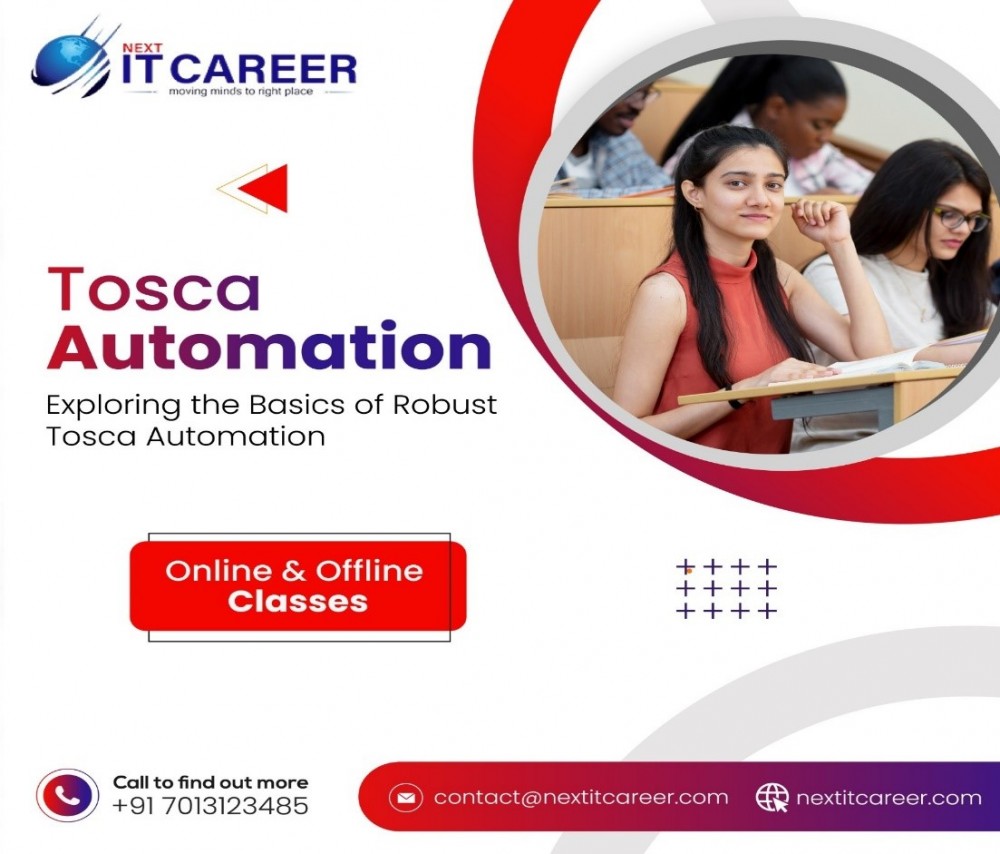 NEXT IT CAREER
moving minds to right place

Tosca Automation

Exploring the Basics of Robust Tosca Automation

Online & Offline Classes

Call to find out more
+91 7013123485

contact@nextitcareer.com

nextitcareer.com